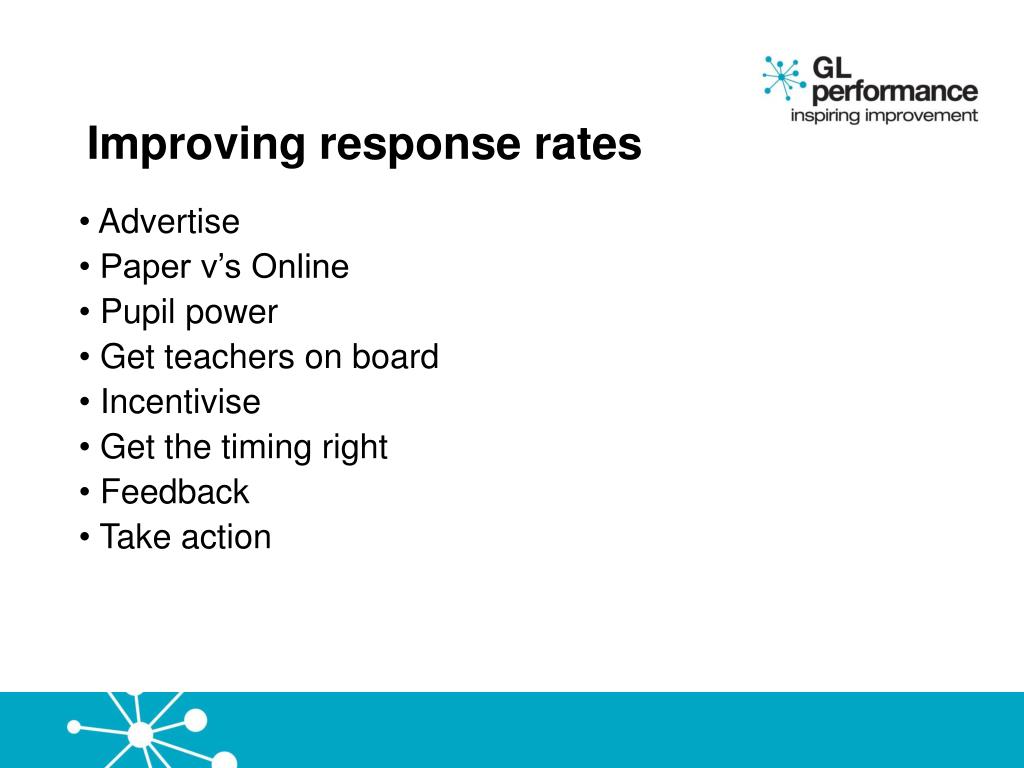 GL performance
inspiring improvement

Improving response rates

• Advertise
• Paper v’s Online
• Pupil power
• Get teachers on board
• Incentivise
• Get the timing right
• Feedback
• Take action